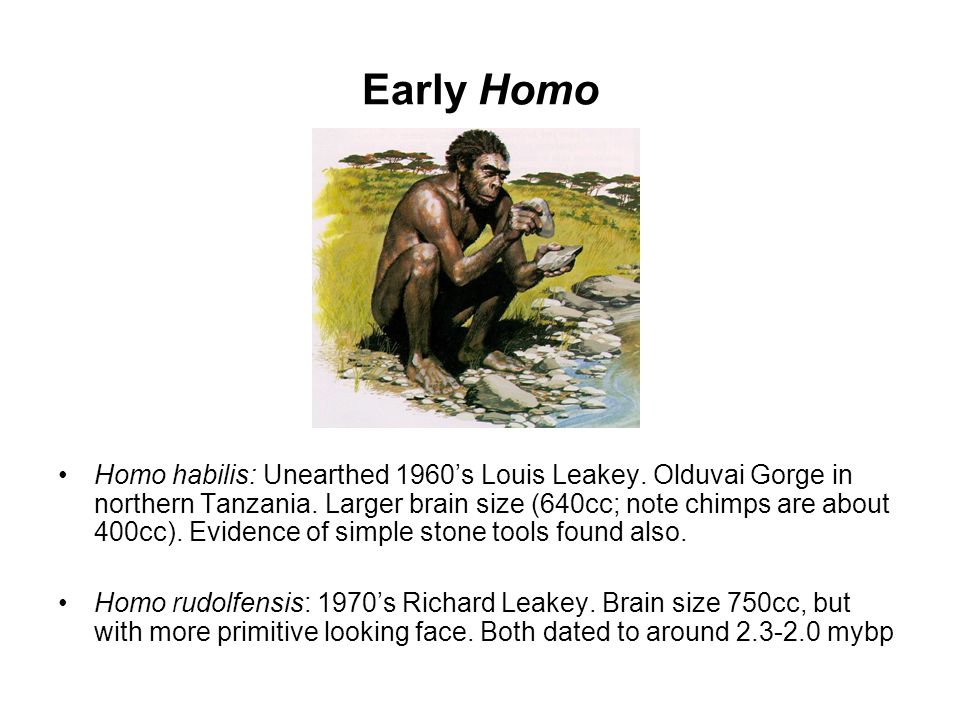 Early Homo

• Homo habilis: Unearthed 1960's Louis Leakey. Olduvai Gorge in northern Tanzania. Larger brain size (640cc; note chimps are about 400cc). Evidence of simple stone tools found also.

• Homo rudolfensis: 1970's Richard Leakey. Brain size 750cc, but with more primitive looking face. Both dated to around 2.3-2.0 mybp